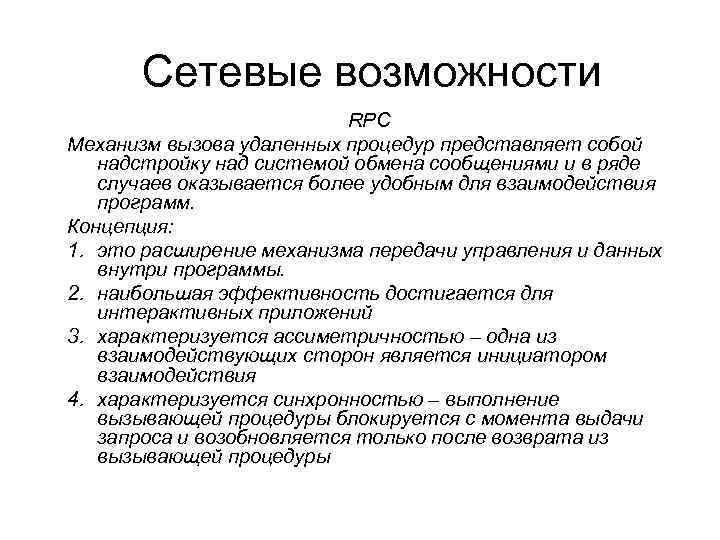 Сетевые возможности

RPC

Механизм вызова удаленных процедур представляет собой надстройку над системой обмена сообщениями и в ряде случаев оказывается более удобным для взаимодействия программ.

Концепция:

1. это расширение механизма передачи управления и данных внутри программы.
2. наибольшая эффективность достигается для интерактивных приложений
3. характеризуется ассиметричностью – одна из взаимодействующих сторон является инициатором взаимодействия
4. характеризуется синхронностью – выполнение вызывающей процедуры блокируется с момента выдачи запроса и возобновляется только после возврата из вызывающей процедуры